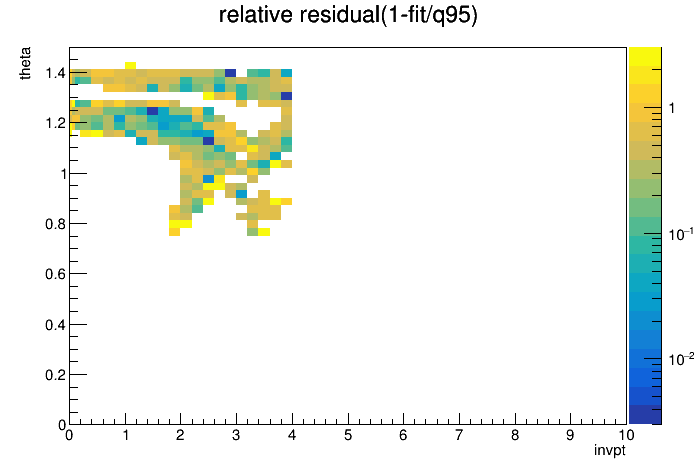 relative residual(1-fit/q95)

theta

1.4
1.2
1
0.8
0.6
0.4
0.2
0

0 1 2 3 4 5 6 7 8 9 10

invpt

1
$10^{-1}$
$10^{-2}$